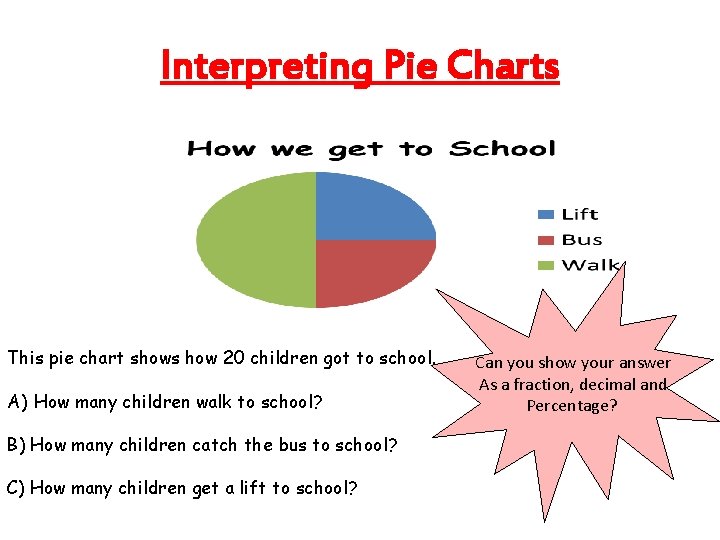 Interpreting Pie Charts

How we get to School

Lift
Bus
Walk

This pie chart shows how 20 children got to school.

A) How many children walk to school?

B) How many children catch the bus to school?

C) How many children get a lift to school?

Can you show your answer As a fraction, decimal and Percentage?